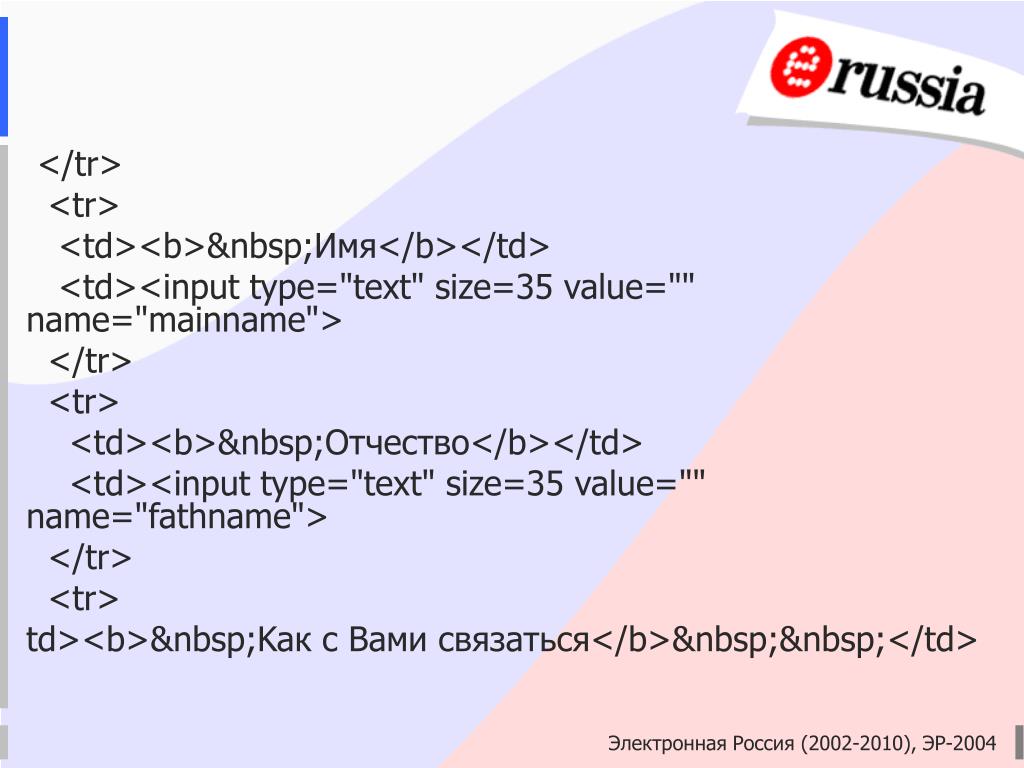 erussia

</tr>
<tr>
<td><b>&nbsp;Имя</b></td>
<td><input type="text" size=35 value="" name="mainname">
</tr>
<tr>
<td><b>&nbsp;Отчество</b></td>
<td><input type="text" size=35 value="" name="fathname">
</tr>
<tr>
td><b>&nbsp;Как с Вами связаться</b>&nbsp;&nbsp;</td>

Электронная Россия (2002-2010), ЭР-2004